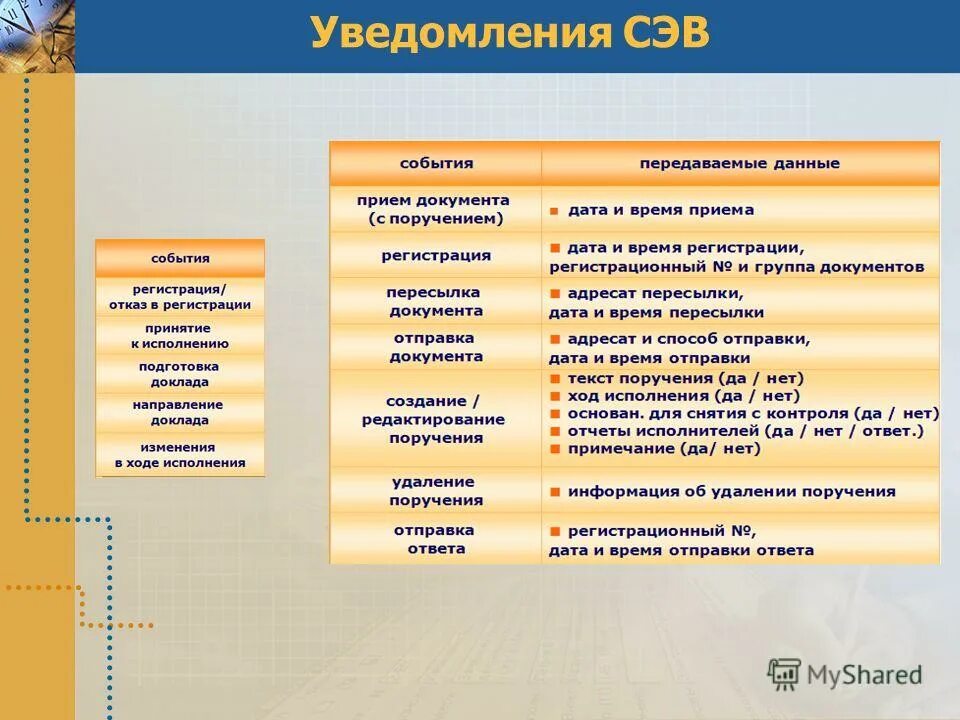 Уведомления СЭВ

| события |
|---|
| регистрация/ отказ в регистрации |
| принятие к исполнению |
| подготовка доклада |
| направление доклада |
| изменения в ходе исполнения |

| события | передаваемые данные |
|---|---|
| прием документа (с поручением) | ■ дата и время приема |
| регистрация | ■ дата и время регистрации, регистрационный № и группа документов |
| пересылка документа | ■ адресат пересылки, дата и время пересылки |
| отправка документа | ■ адресат и способ отправки, дата и время отправки |
| создание / редактирование поручения | ■ текст поручения (да / нет) ■ ход исполнения (да / нет) ■ основан. для снятия с контроля (да / нет) ■ отчеты исполнителей (да / нет / ответ.) ■ примечание (да/ нет) |
| удаление поручения | ■ информация об удалении поручения |
| отправка ответа | ■ регистрационный №, дата и время отправки ответа |

MyShared